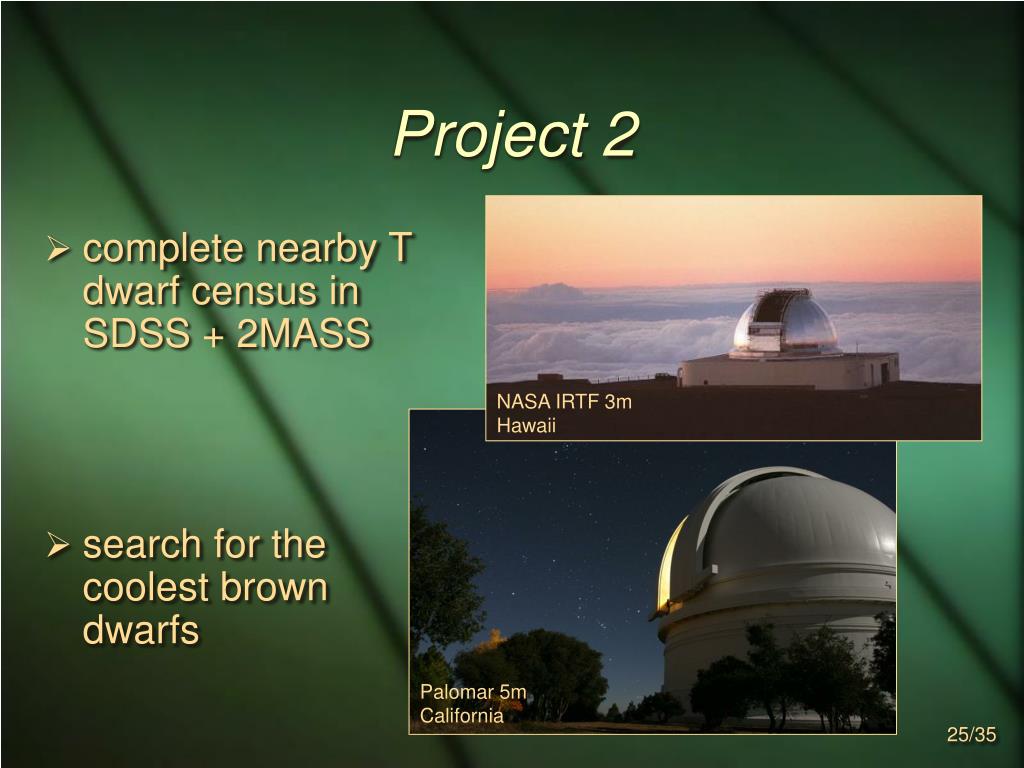 Project 2

➢ complete nearby T dwarf census in SDSS + 2MASS

➢ search for the coolest brown dwarfs

NASA IRTF 3m
Hawaii

Palomar 5m
California

25/35